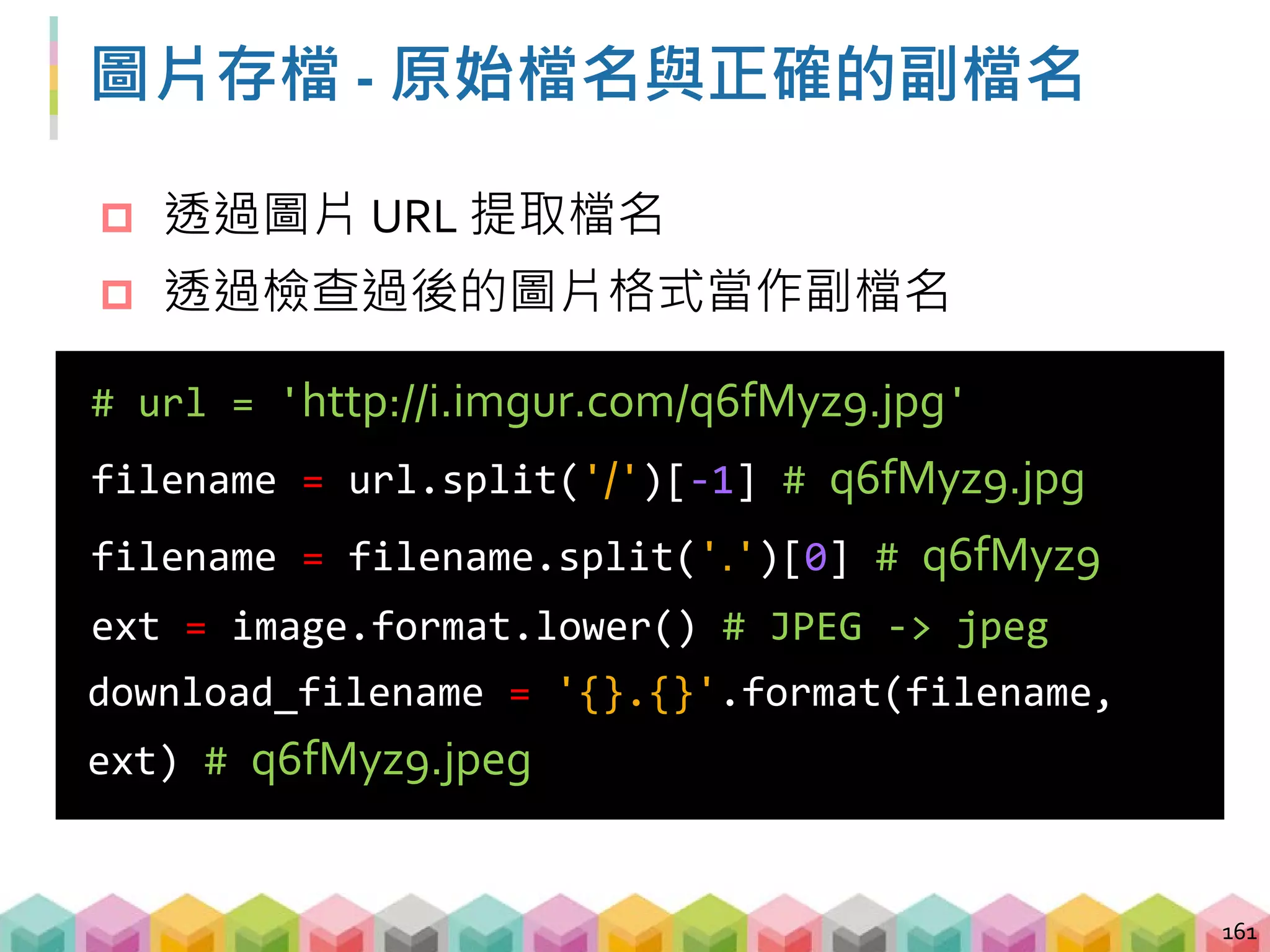 圖片存檔 - 原始檔名與正確的副檔名

透過圖片 URL 提取檔名
透過檢查過後的圖片格式當作副檔名

# url = 'http://i.imgur.com/q6fMyz9.jpg'
filename = url.split('/')[-1] # q6fMyz9.jpg
filename = filename.split('.')[0] # q6fMyz9
ext = image.format.lower() # JPEG -> jpeg
download_filename = '{}.{}'.format(filename, ext) # q6fMyz9.jpeg

161